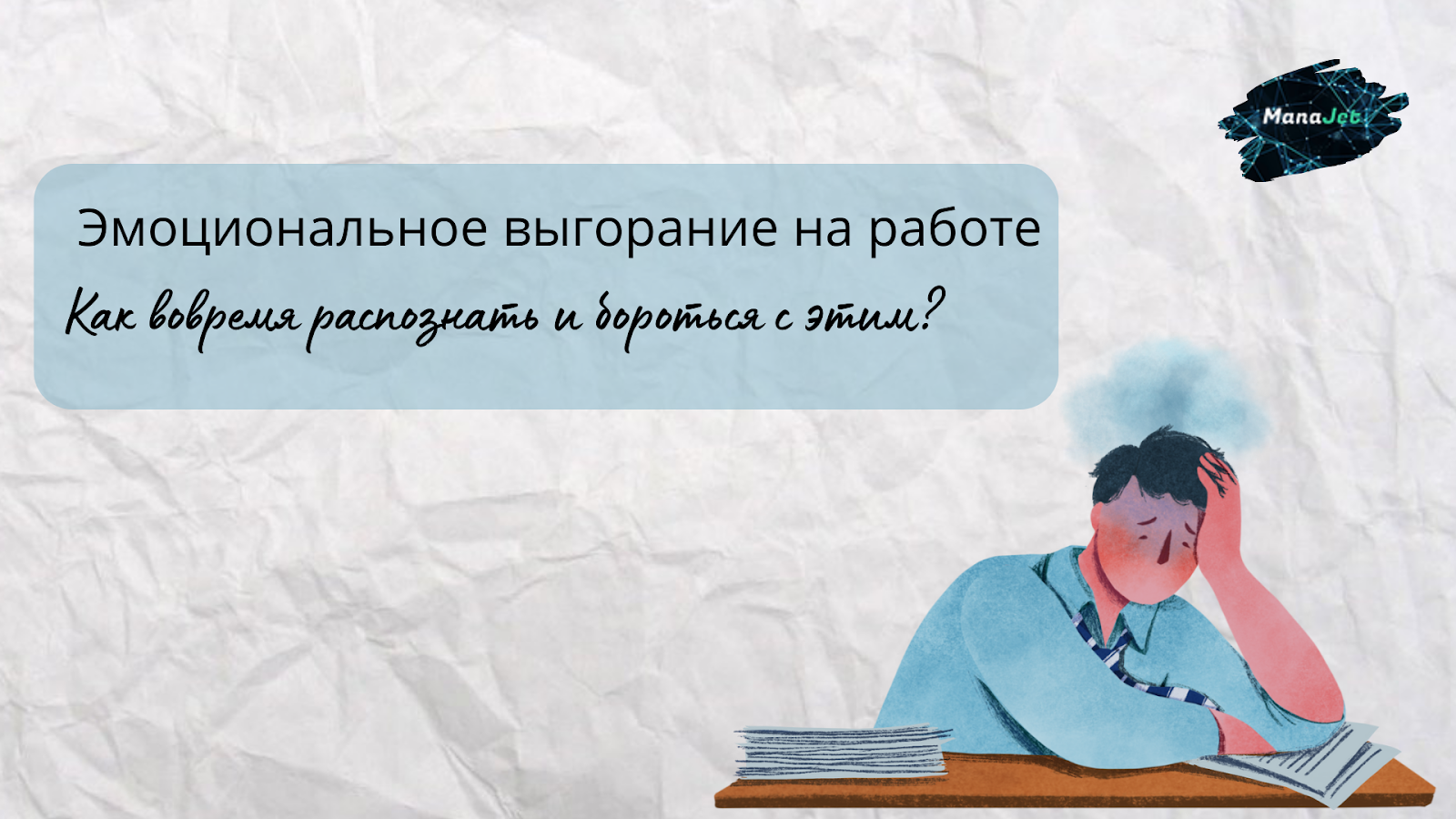 ManaJet

Эмоциональное выгорание на работе

Как вовремя распознать и бороться с этим?